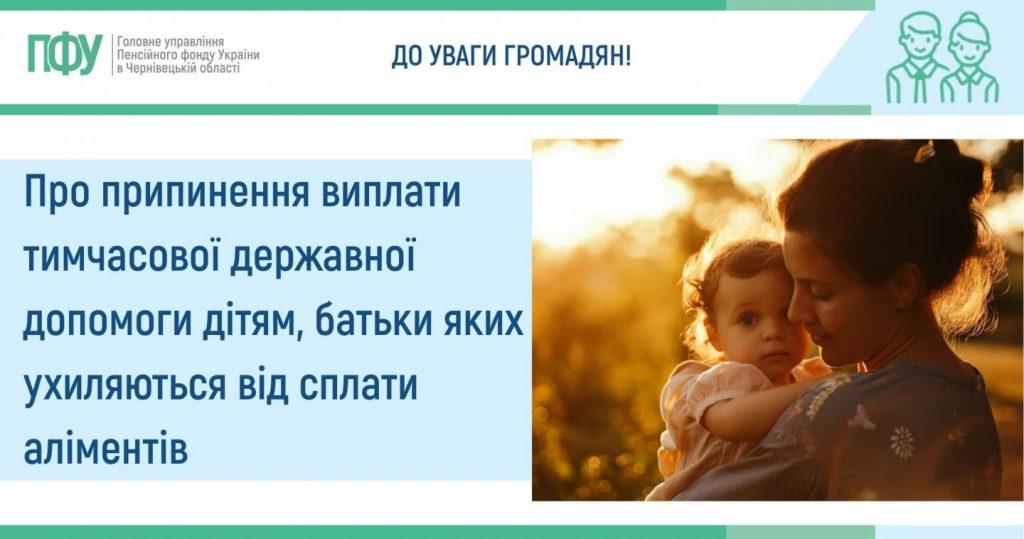 ПФУ
Головне управління Пенсійного фонду України в Чернівецькій області

ДО УВАГИ ГРОМАДЯН!

Про припинення виплати тимчасової державної допомоги дітям, батьки яких ухиляються від сплати аліментів